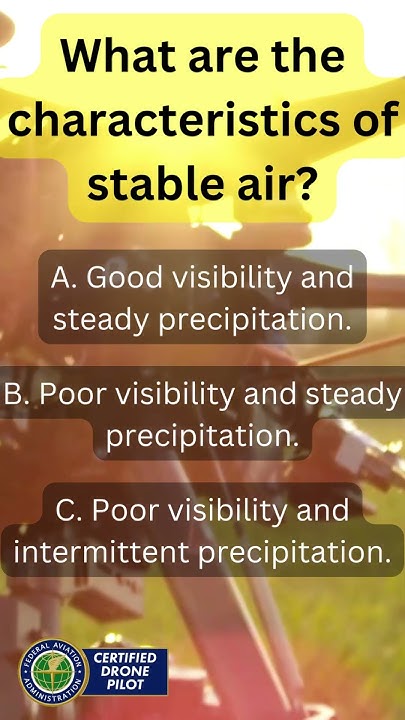 What are the characteristics of stable air?

A. Good visibility and steady precipitation.

B. Poor visibility and steady precipitation.

C. Poor visibility and intermittent precipitation.

FEDERAL AVIATION ADMINISTRATION

CERTIFIED DRONE PILOT